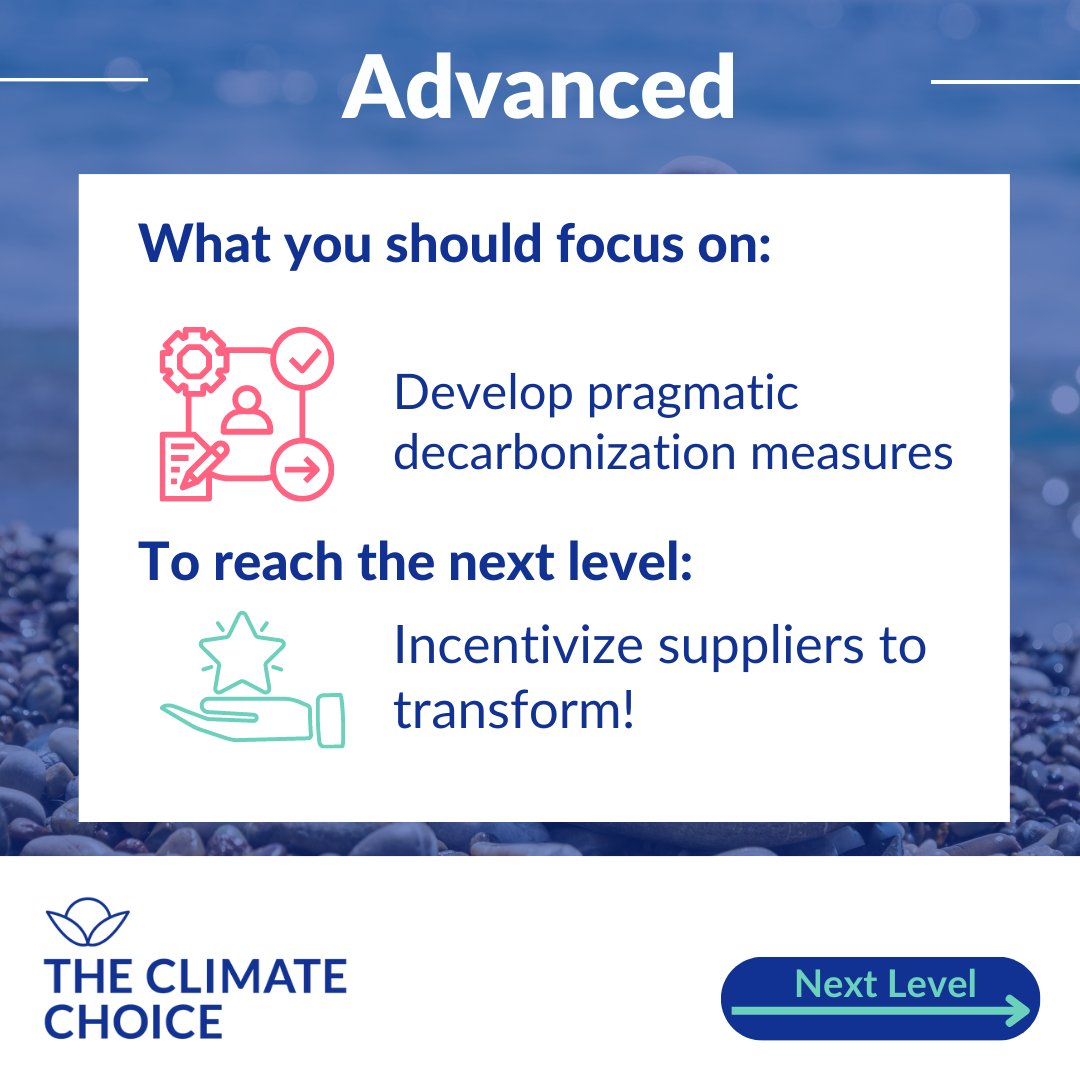 Advanced

What you should focus on:

Develop pragmatic decarbonization measures

To reach the next level:

Incentivize suppliers to transform!

THE CLIMATE CHOICE

Next Level